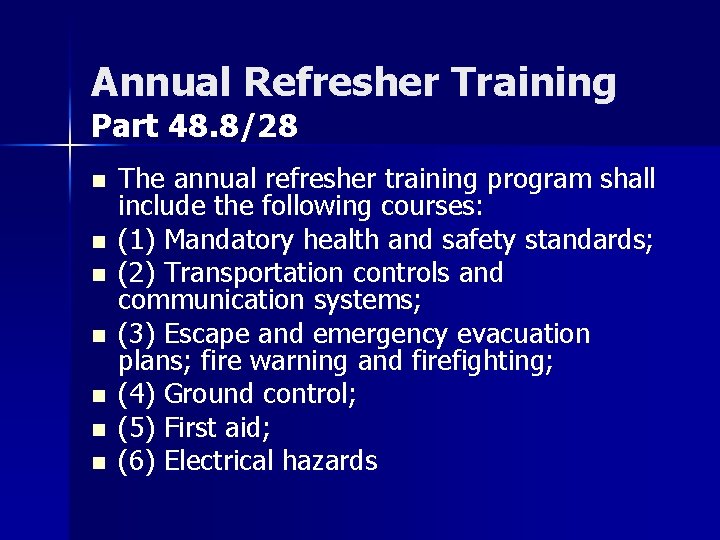 Annual Refresher Training
Part 48.8/28

- The annual refresher training program shall include the following courses:
- (1) Mandatory health and safety standards;
- (2) Transportation controls and communication systems;
- (3) Escape and emergency evacuation plans; fire warning and firefighting;
- (4) Ground control;
- (5) First aid;
- (6) Electrical hazards